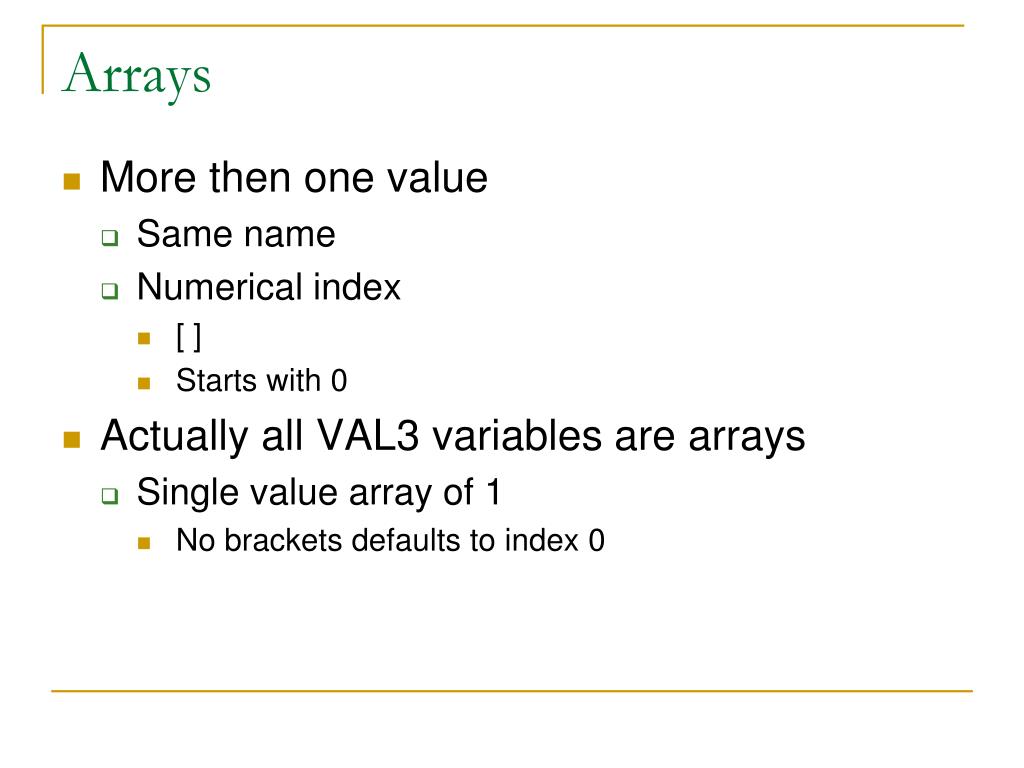 Arrays

More then one value
Same name
Numerical index
[ ]
Starts with 0

Actually all VAL3 variables are arrays
Single value array of 1
No brackets defaults to index 0